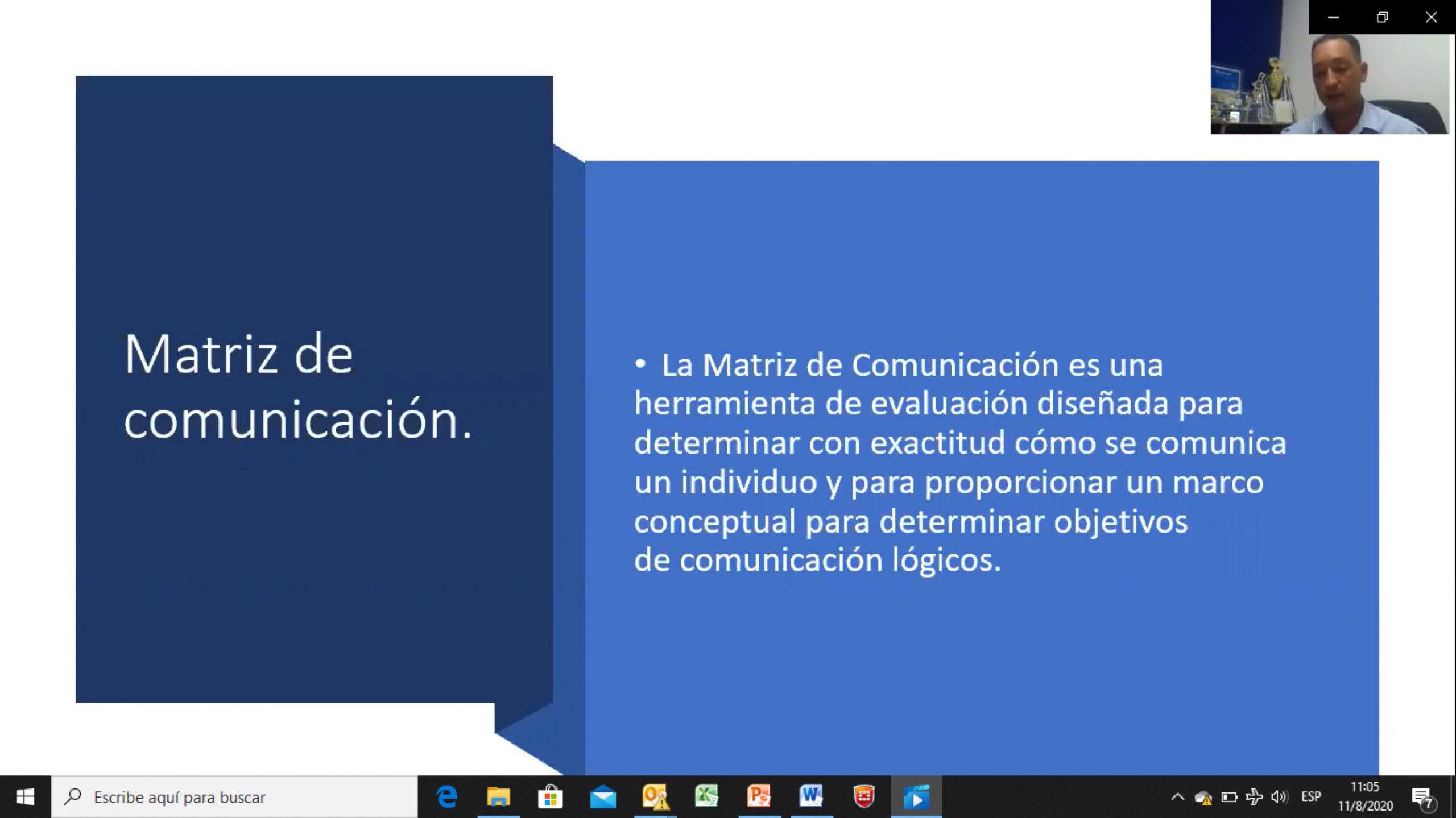 Matriz de comunicación.

• La Matriz de Comunicación es una herramienta de evaluación diseñada para determinar con exactitud cómo se comunica un individuo y para proporcionar un marco conceptual para determinar objetivos de comunicación lógicos.

Escribe aquí para buscar

ESP
11:05
11/8/2020
7